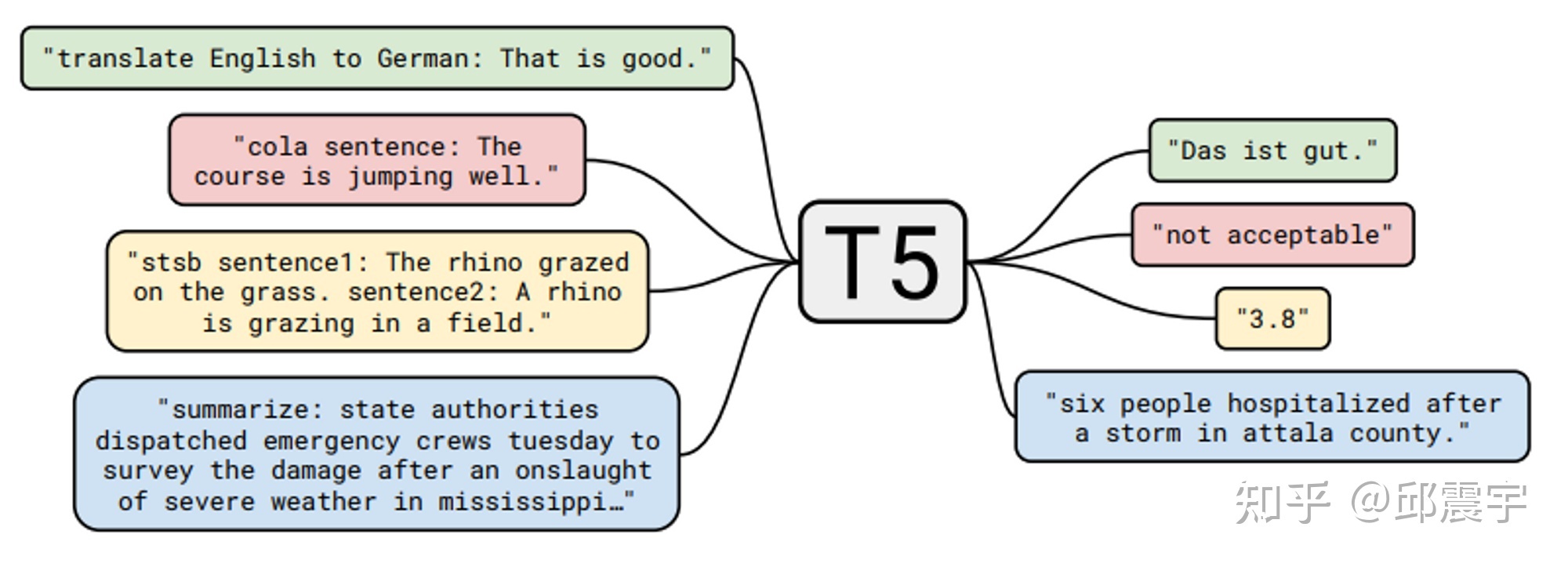 "translate English to German: That is good."

"cola sentence: The course is jumping well."

"stsb sentence1: The rhino grazed on the grass. sentence2: A rhino is grazing in a field."

"summarize: state authorities dispatched emergency crews tuesday to survey the damage after an onslaught of severe weather in mississippi…"

T5

"Das ist gut."

"not acceptable"

"3.8"

"six people hospitalized after a storm in attala county."

知乎 @邱震宇